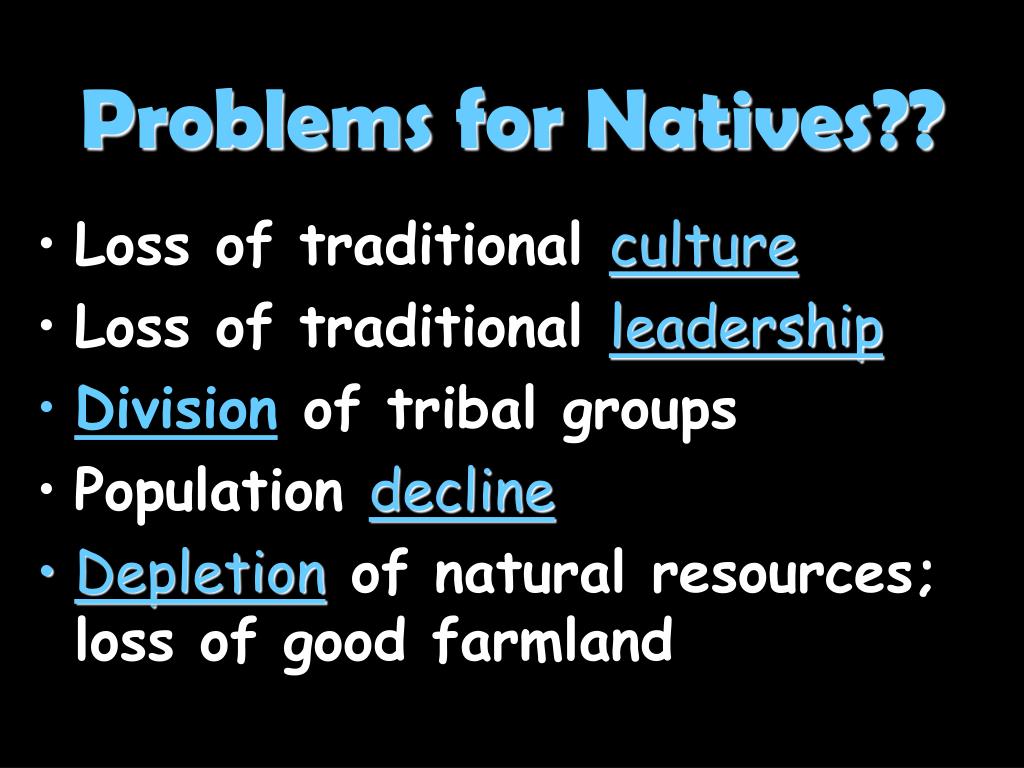 Problems for Natives??

• Loss of traditional culture
• Loss of traditional leadership
• Division of tribal groups
• Population decline
• Depletion of natural resources; loss of good farmland